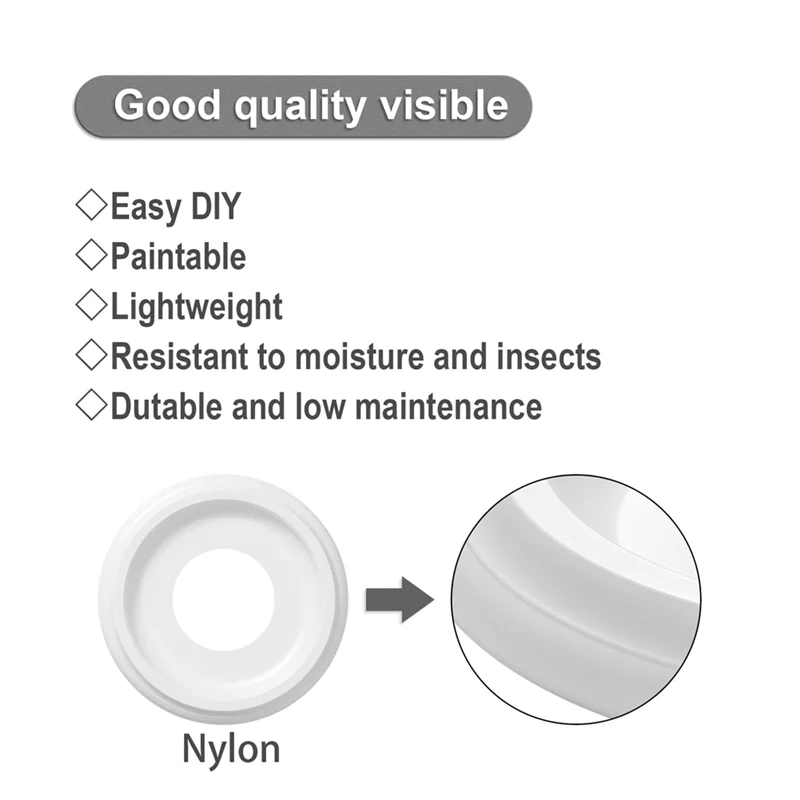 Good quality visible

◇Easy DIY
◇Paintable
◇Lightweight
◇Resistant to moisture and insects
◇Dutable and low maintenance

Nylon